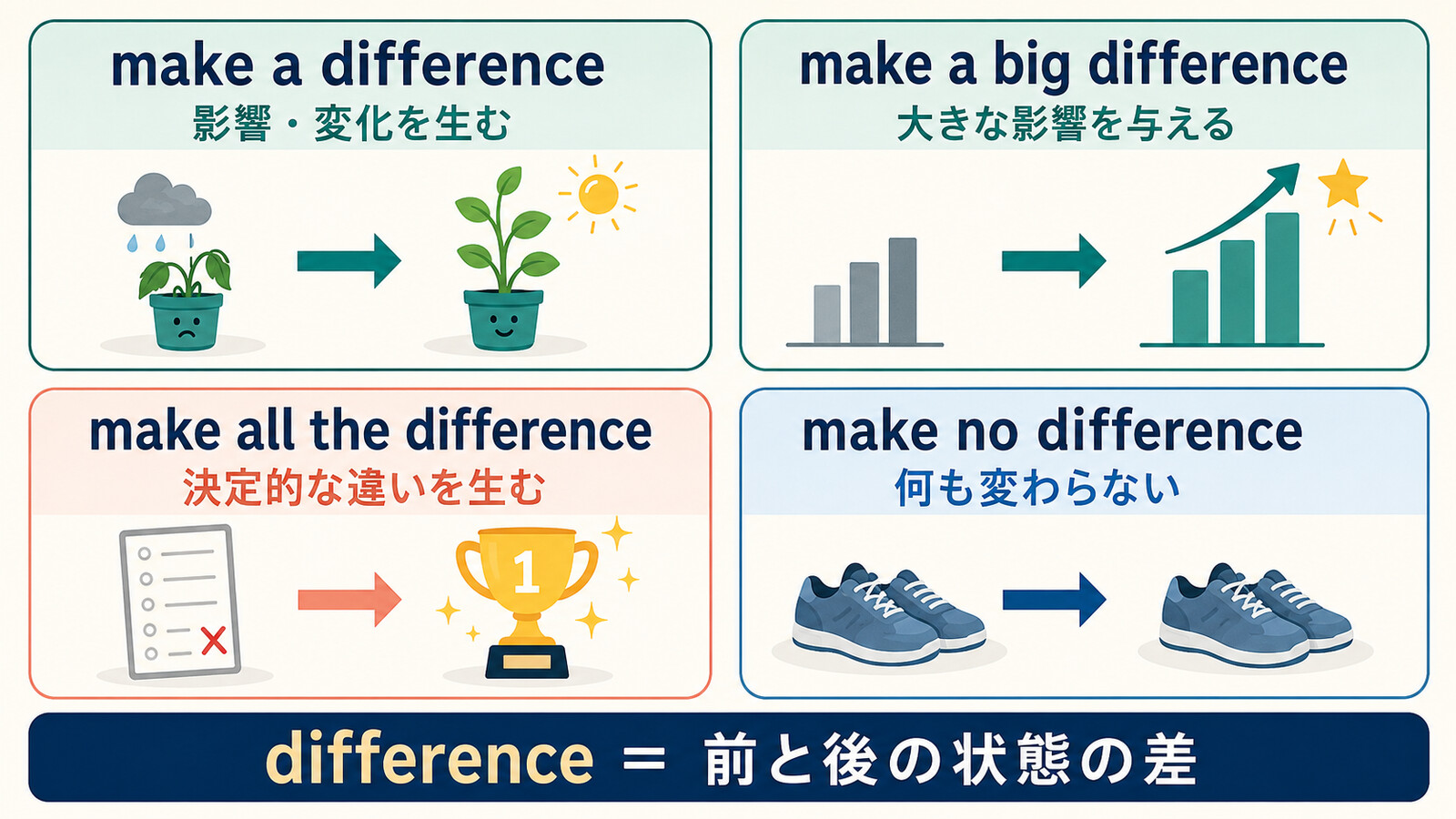 make a difference
影響・変化を生む

make a big difference
大きな影響を与える

make all the difference
決定的な違いを生む

1

make no difference
何も変わらない

difference ＝ 前と後の状態の差